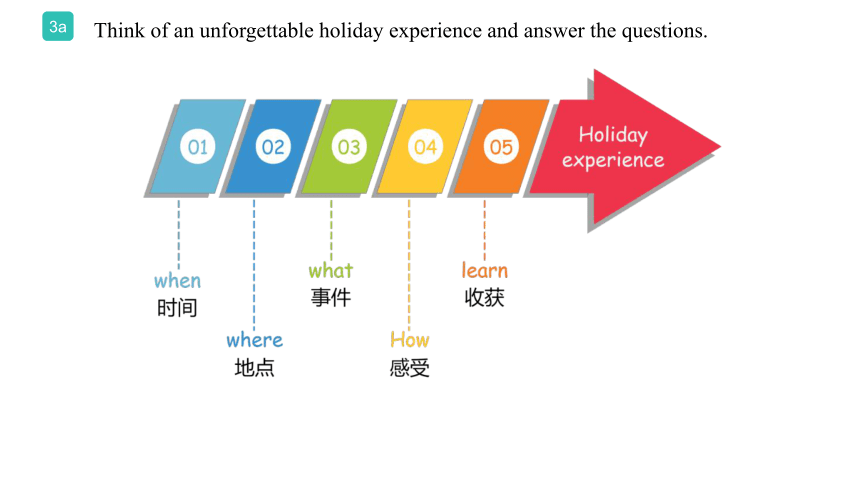 3a Think of an unforgettable holiday experience and answer the questions.

01 02 03 04 05 Holiday experience

when
时间

where
地点

what
事件

How
感受

learn
收获